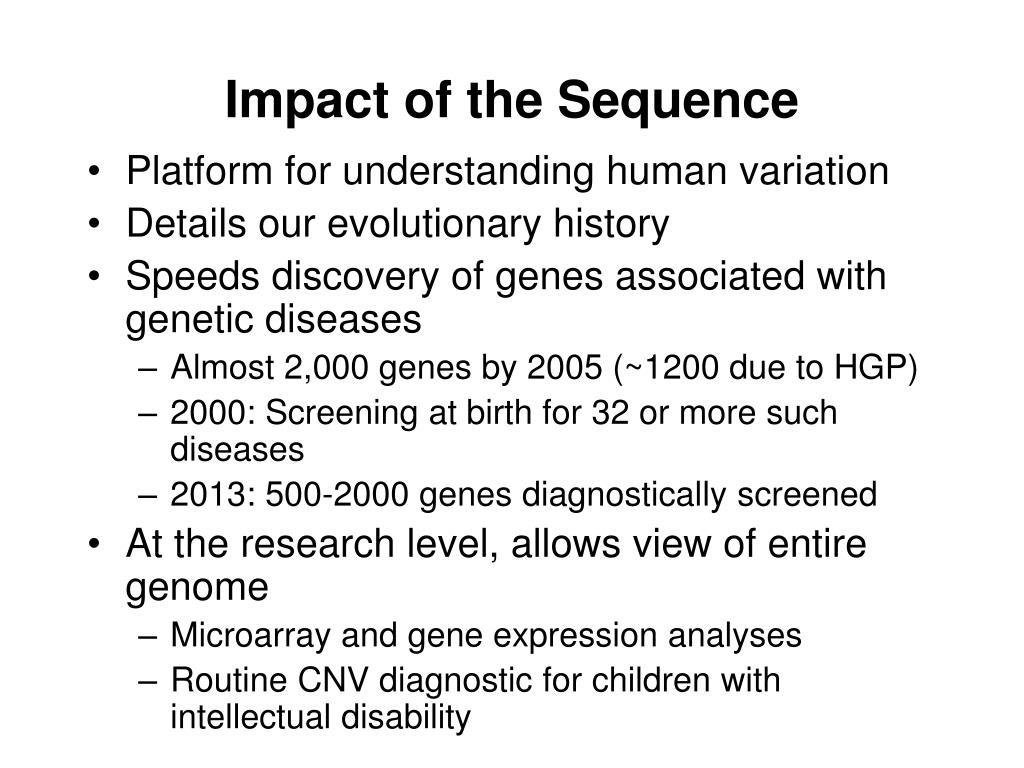 Impact of the Sequence

• Platform for understanding human variation
• Details our evolutionary history
• Speeds discovery of genes associated with genetic diseases
– Almost 2,000 genes by 2005 (~1200 due to HGP)
– 2000: Screening at birth for 32 or more such diseases
– 2013: 500-2000 genes diagnostically screened
• At the research level, allows view of entire genome
– Microarray and gene expression analyses
– Routine CNV diagnostic for children with intellectual disability